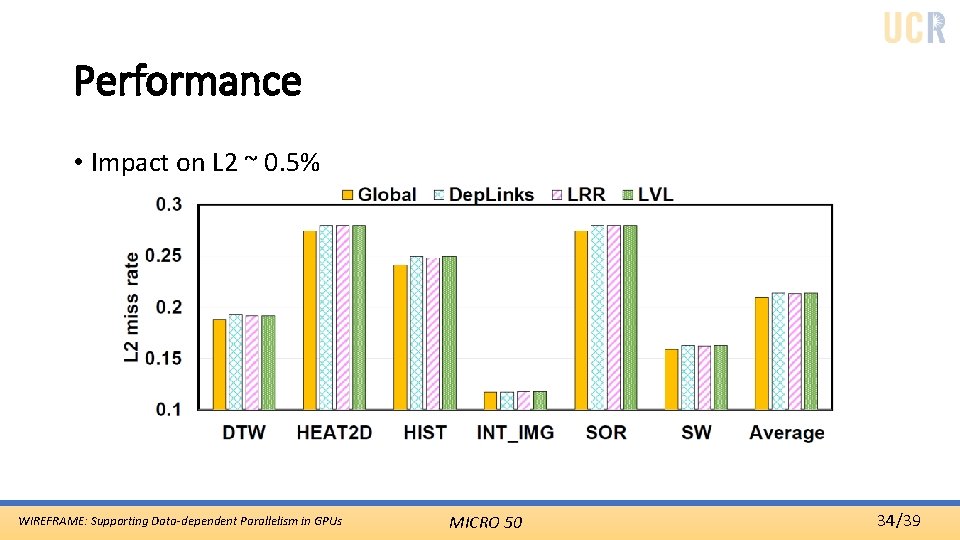 UCR

Performance

• Impact on L2 ~ 0.5%

Global DepLinks LRR LVL

L2 miss rate

0.3
0.25
0.2
0.15
0.1

DTW HEAT2D HIST INT_IMG SOR SW Average

WIREFRAME: Supporting Data-dependent Parallelism in GPUs

MICRO 50

34/39